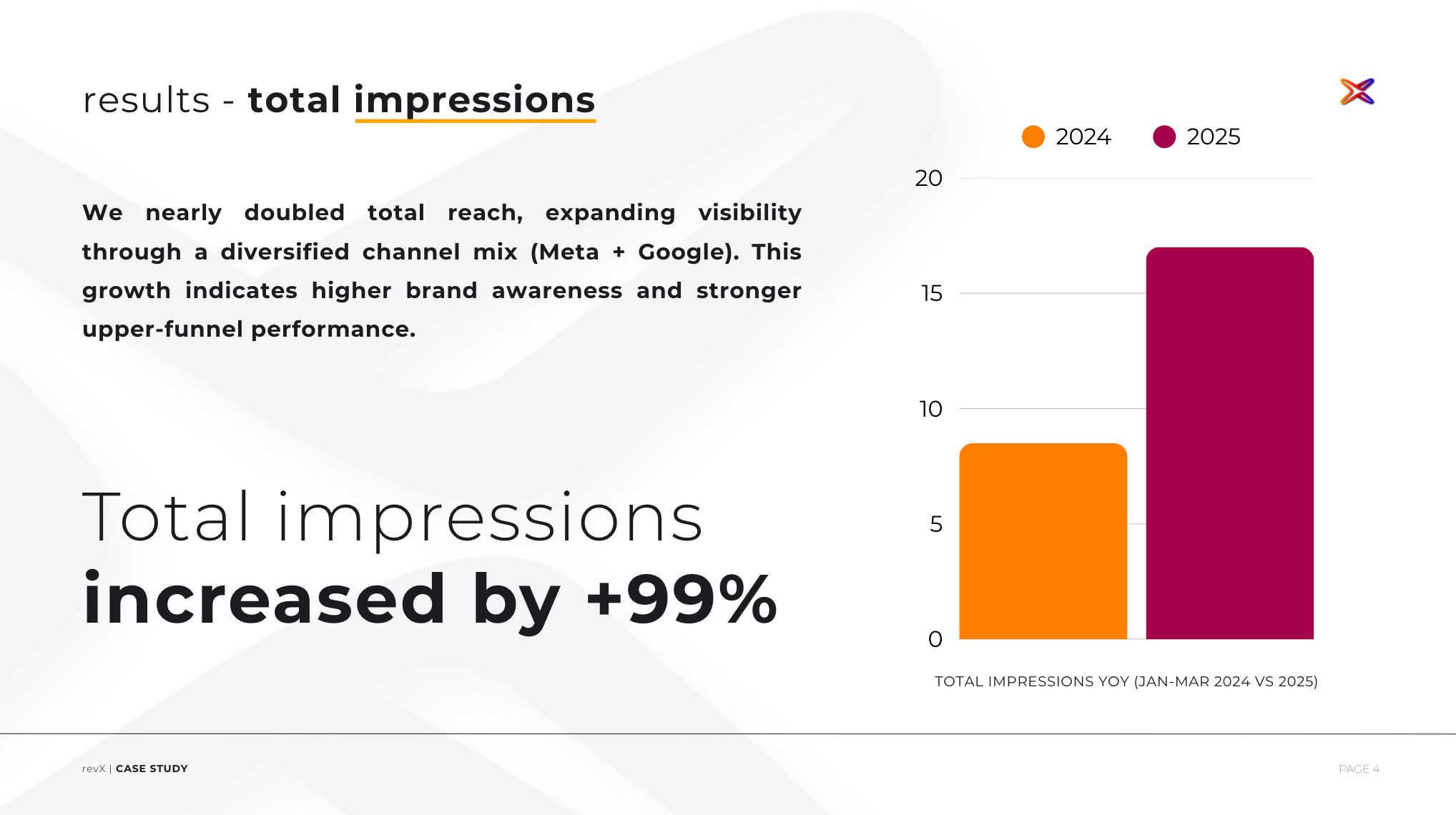 results - total impressions

We nearly doubled total reach, expanding visibility through a diversified channel mix (Meta + Google). This growth indicates higher brand awareness and stronger upper-funnel performance.

Total impressions
increased by +99%

2024 2025

20
15
10
5
0

TOTAL IMPRESSIONS YOY (JAN-MAR 2024 VS 2025)

revX | CASE STUDY

PAGE 4